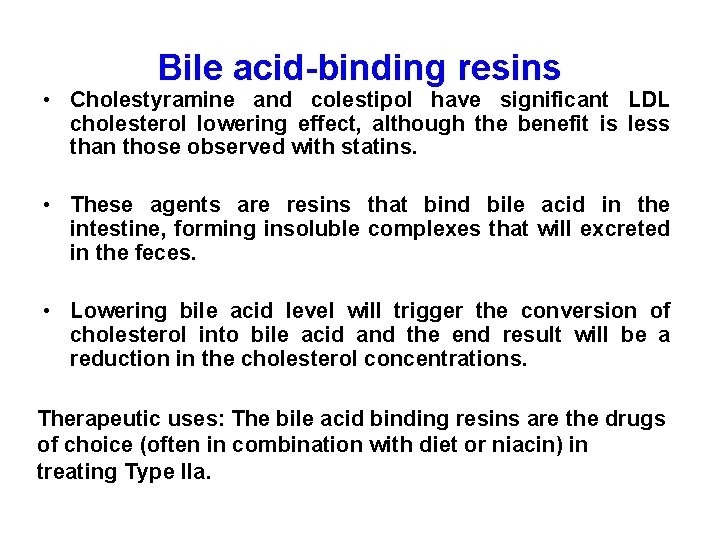 Bile acid-binding resins

• Cholestyramine and colestipol have significant LDL cholesterol lowering effect, although the benefit is less than those observed with statins.

• These agents are resins that bind bile acid in the intestine, forming insoluble complexes that will excreted in the feces.

• Lowering bile acid level will trigger the conversion of cholesterol into bile acid and the end result will be a reduction in the cholesterol concentrations.

Therapeutic uses: The bile acid binding resins are the drugs of choice (often in combination with diet or niacin) in treating Type IIa.